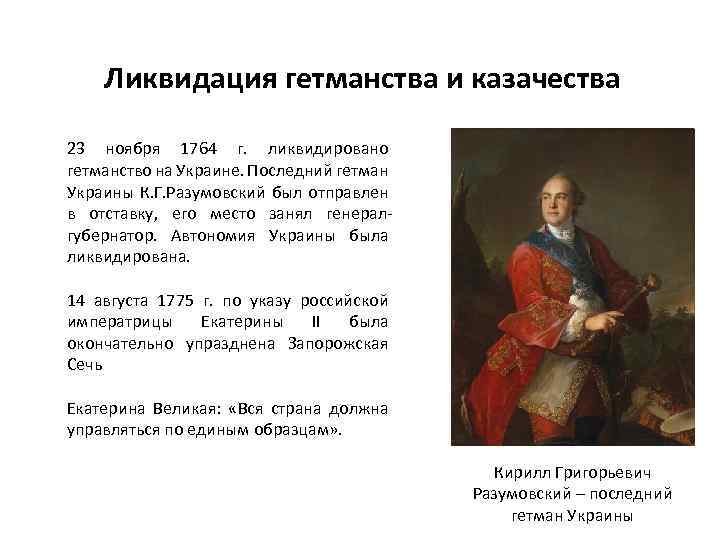 Ликвидация гетманства и казачества

23 ноября 1764 г. ликвидировано гетманство на Украине. Последний гетман Украины К.Г.Разумовский был отправлен в отставку, его место занял генерал-губернатор. Автономия Украины была ликвидирована.

14 августа 1775 г. по указу российской императрицы Екатерины II была окончательно упразднена Запорожская Сечь

Екатерина Великая: «Вся страна должна управляться по единым образцам».

Кирилл Григорьевич Разумовский – последний гетман Украины